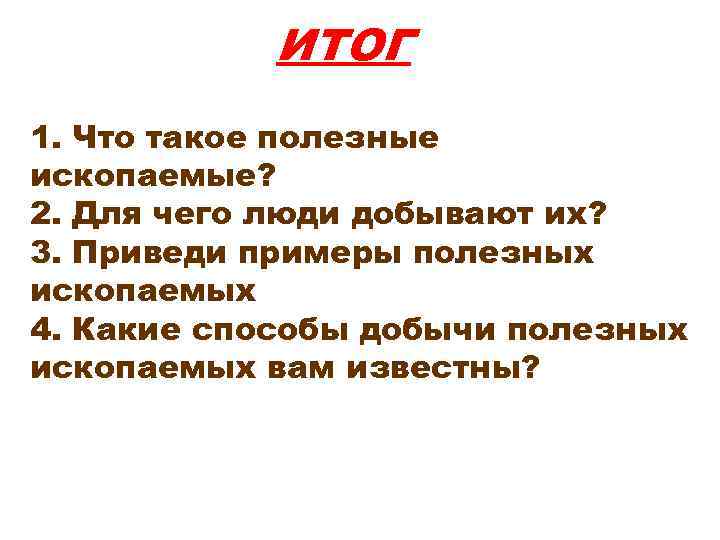 ИТОГ

1. Что такое полезные ископаемые?
2. Для чего люди добывают их?
3. Приведи примеры полезных ископаемых
4. Какие способы добычи полезных ископаемых вам известны?